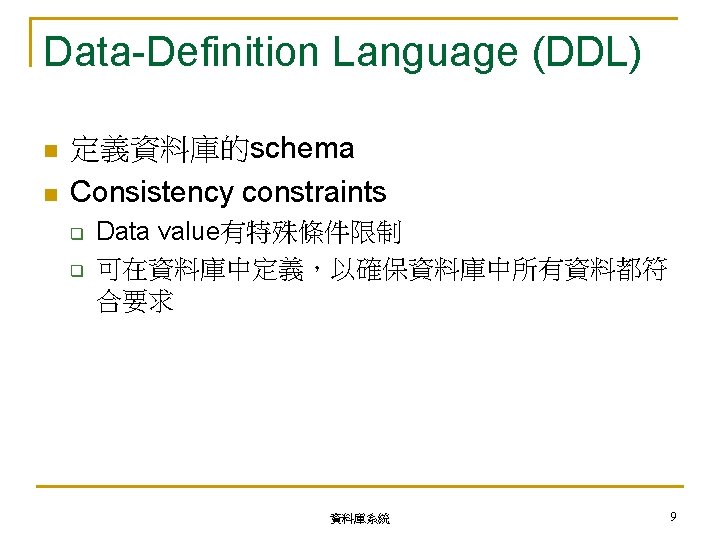 Data-Definition Language (DDL)

定義資料庫的schema

Consistency constraints

Data value有特殊條件限制

可在資料庫中定義，以確保資料庫中所有資料都符合要求

資料庫系統

9